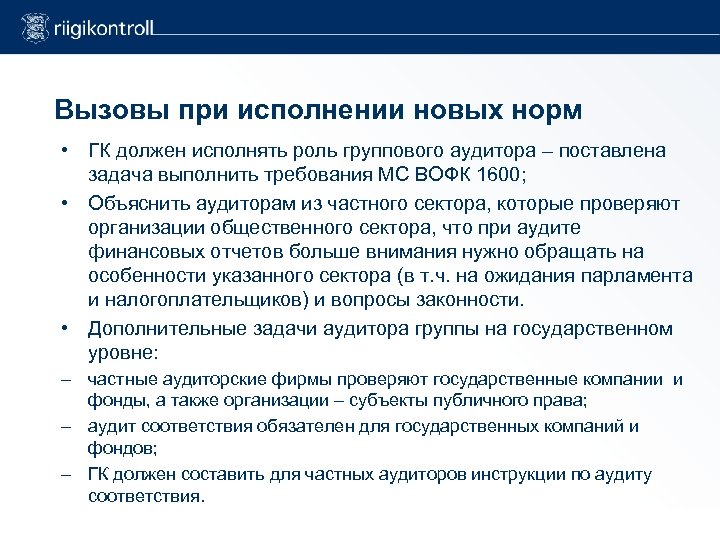 riigikontroll

Вызовы при исполнении новых норм

• ГК должен исполнять роль группового аудитора – поставлена задача выполнить требования МС ВОФК 1600;
• Объяснить аудиторам из частного сектора, которые проверяют организации общественного сектора, что при аудите финансовых отчетов больше внимания нужно обращать на особенности указанного сектора (в т.ч. на ожидания парламента и налогоплательщиков) и вопросы законности.
• Дополнительные задачи аудитора группы на государственном уровне:
– частные аудиторские фирмы проверяют государственные компании и фонды, а также организации – субъекты публичного права;
– аудит соответствия обязателен для государственных компаний и фондов;
– ГК должен составить для частных аудиторов инструкции по аудиту соответствия.